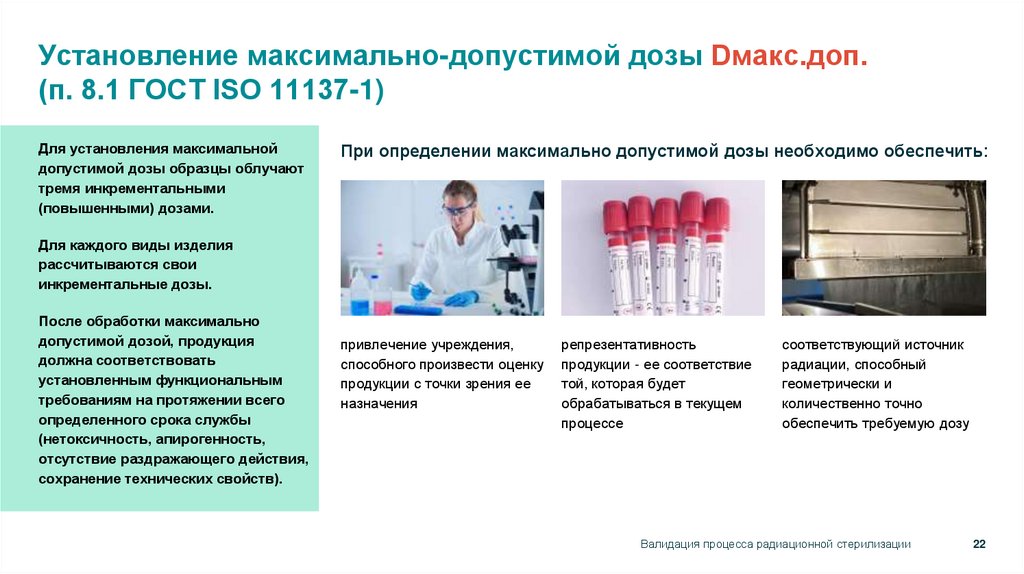 Установление максимально-допустимой дозы Dмакс.доп. (п. 8.1 ГОСТ ISO 11137-1)

Для установления максимальной допустимой дозы образцы облучают тремя инкрементальными (повышенными) дозами.

Для каждого виды изделия рассчитываются свои инкрементальные дозы.

После обработки максимально допустимой дозой, продукция должна соответствовать установленным функциональным требованиям на протяжении всего определенного срока службы (нетоксичность, апирогенность, отсутствие раздражающего действия, сохранение технических свойств).

При определении максимально допустимой дозы необходимо обеспечить:

привлечение учреждения, способного произвести оценку продукции с точки зрения ее назначения

репрезентативность продукции - ее соответствие той, которая будет обрабатываться в текущем процессе

соответствующий источник радиации, способный геометрически и количественно точно обеспечить требуемую дозу

Валидация процесса радиационной стерилизации

22